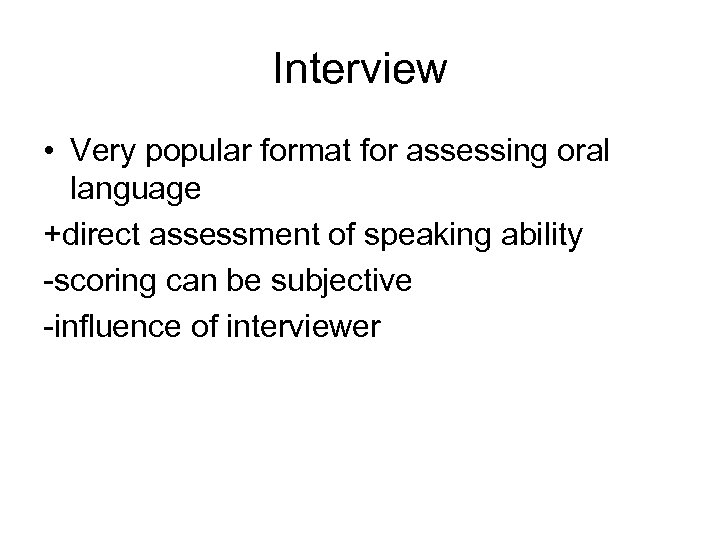 Interview

• Very popular format for assessing oral language

+direct assessment of speaking ability

-scoring can be subjective

-influence of interviewer